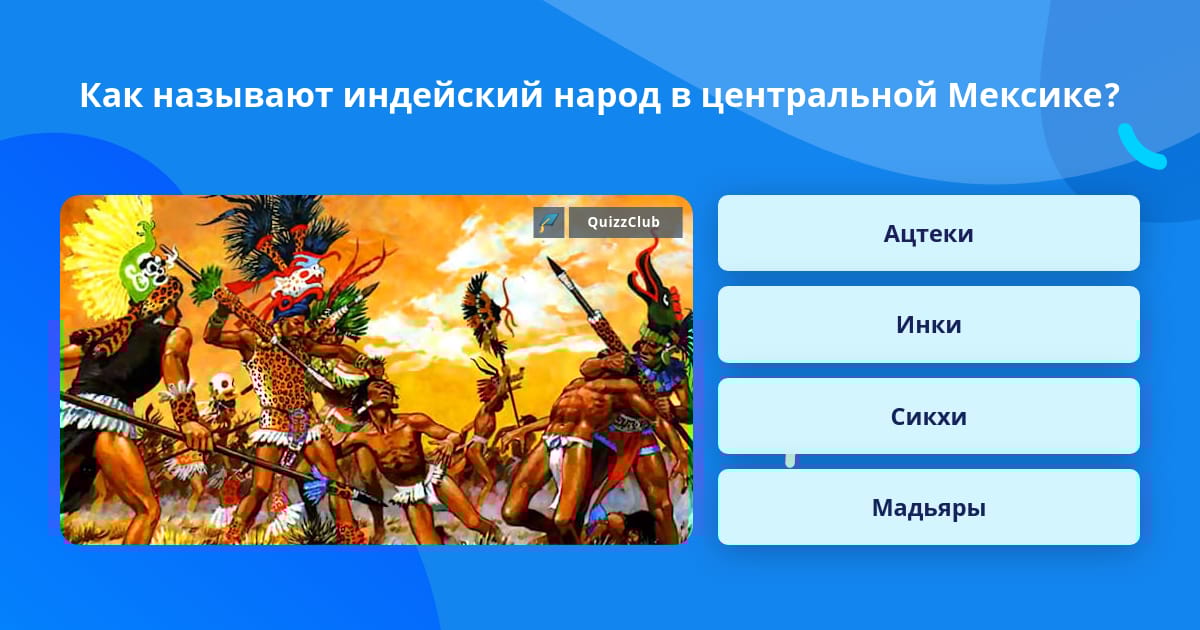 Как называют индейский народ в центральной Мексике?

QuizzClub

Ацтеки

Инки

Сикхи

Мадьяры